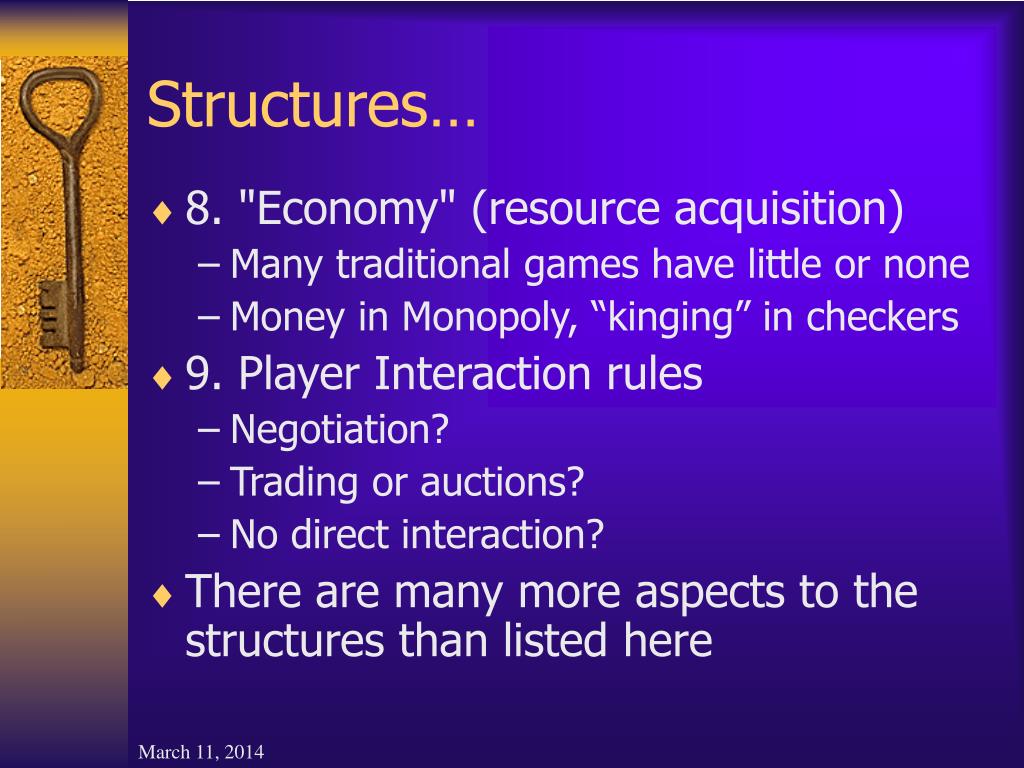 Structures…

♦ 8. "Economy" (resource acquisition)
– Many traditional games have little or none
– Money in Monopoly, “kinging” in checkers

♦ 9. Player Interaction rules
– Negotiation?
– Trading or auctions?
– No direct interaction?

♦ There are many more aspects to the structures than listed here

March 11, 2014